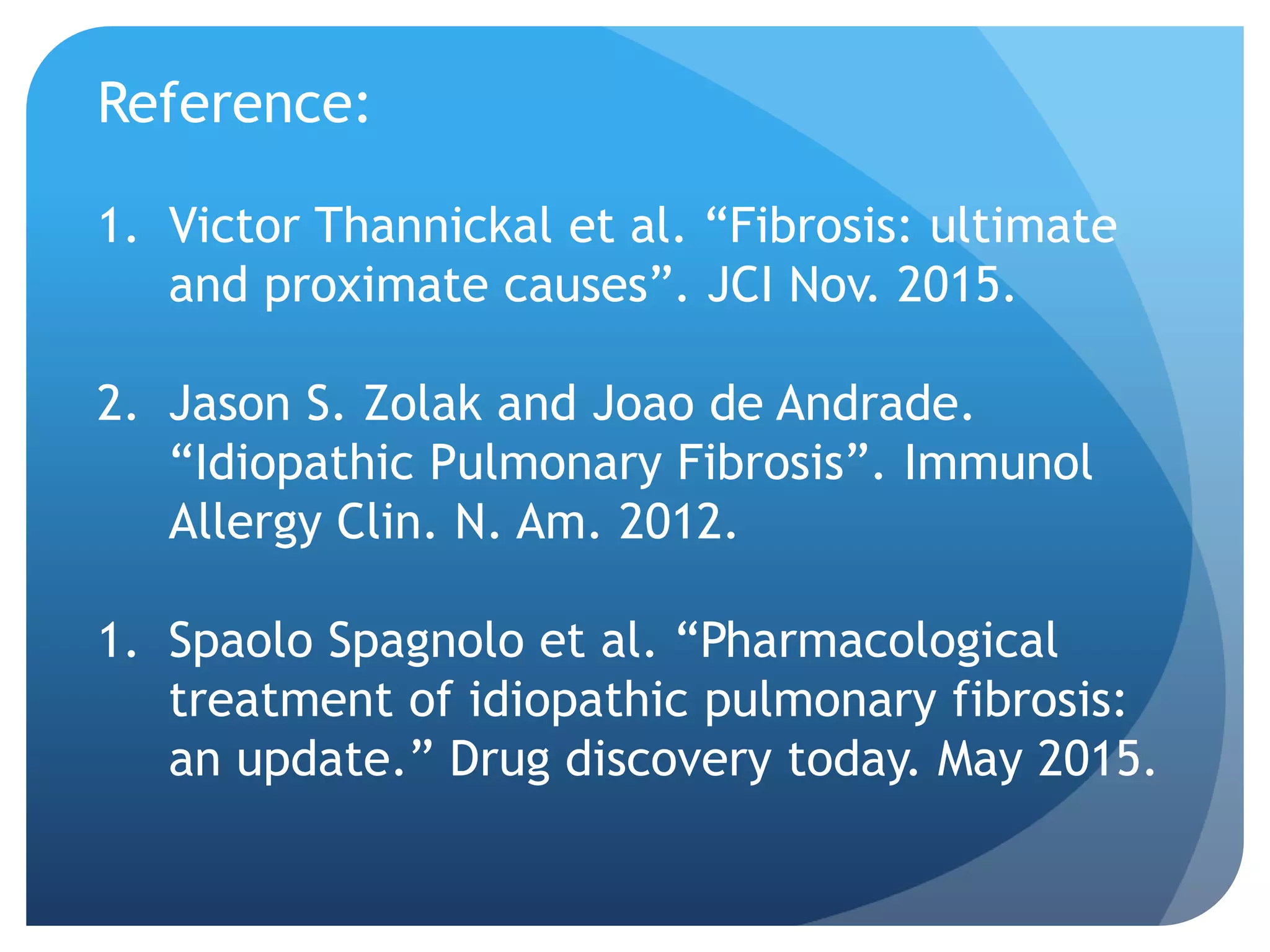 Reference:

1. Victor Thannickal et al. “Fibrosis: ultimate and proximate causes”. JCI Nov. 2015.

2. Jason S. Zolak and Joao de Andrade. “Idiopathic Pulmonary Fibrosis”. Immunol Allergy Clin. N. Am. 2012.

1. Spaolo Spagnolo et al. “Pharmacological treatment of idiopathic pulmonary fibrosis: an update.” Drug discovery today. May 2015.